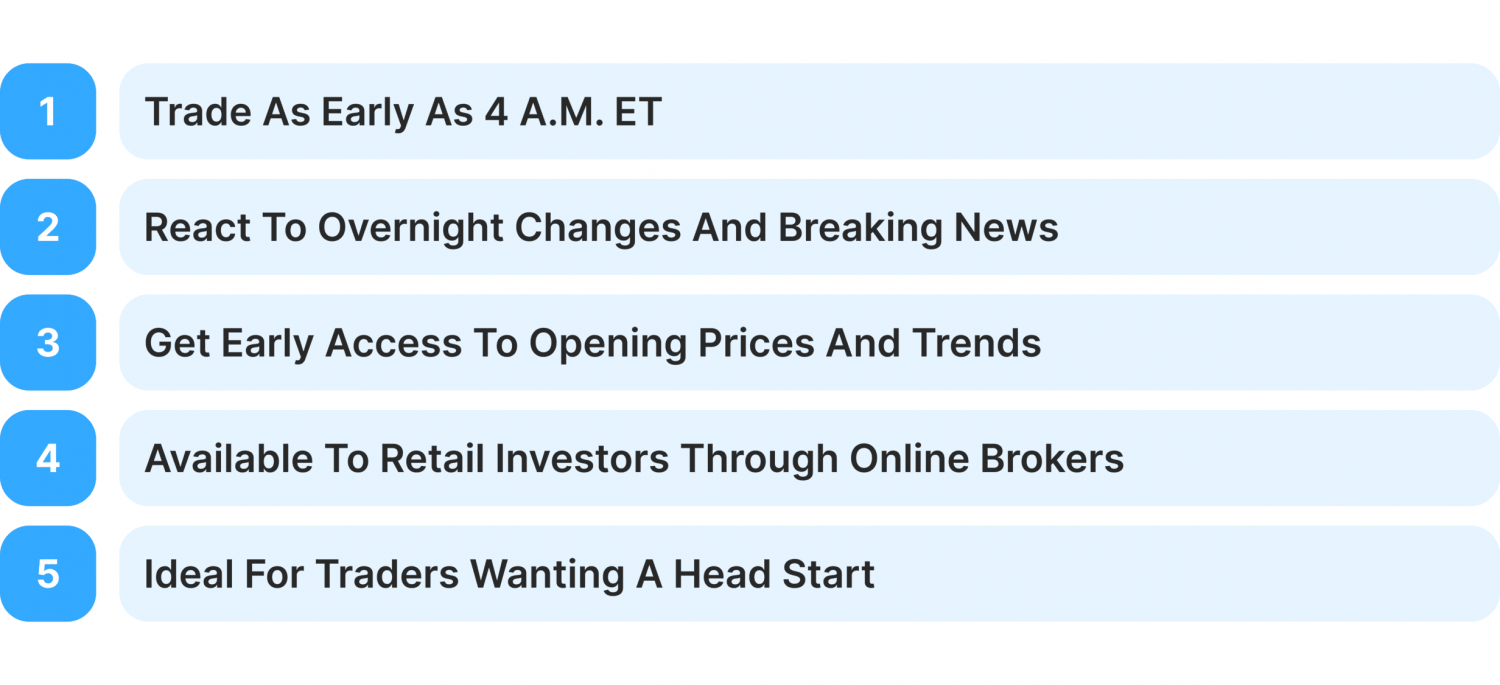 1
Trade As Early As 4 A.M. ET

2
React To Overnight Changes And Breaking News

3
Get Early Access To Opening Prices And Trends

4
Available To Retail Investors Through Online Brokers

5
Ideal For Traders Wanting A Head Start